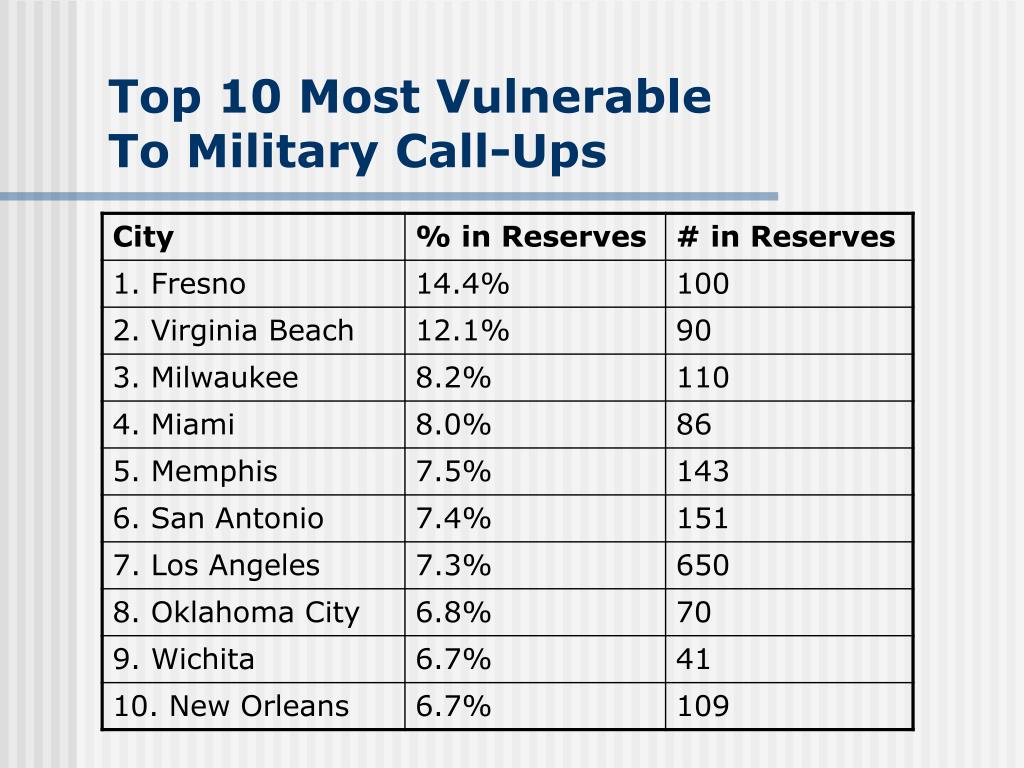 Top 10 Most Vulnerable
To Military Call-Ups

| City | % in Reserves | # in Reserves |
|---|---|---|
| 1. Fresno | 14.4% | 100 |
| 2. Virginia Beach | 12.1% | 90 |
| 3. Milwaukee | 8.2% | 110 |
| 4. Miami | 8.0% | 86 |
| 5. Memphis | 7.5% | 143 |
| 6. San Antonio | 7.4% | 151 |
| 7. Los Angeles | 7.3% | 650 |
| 8. Oklahoma City | 6.8% | 70 |
| 9. Wichita | 6.7% | 41 |
| 10. New Orleans | 6.7% | 109 |